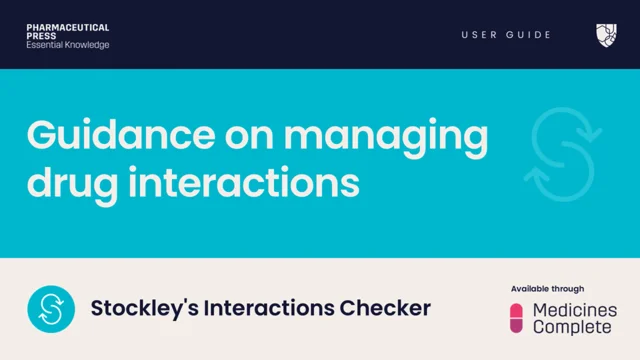 PHARMACEUTICAL PRESS
Essential Knowledge

USER GUIDE

Guidance on managing drug interactions

Stockley's Interactions Checker

Available through

Medicines Complete